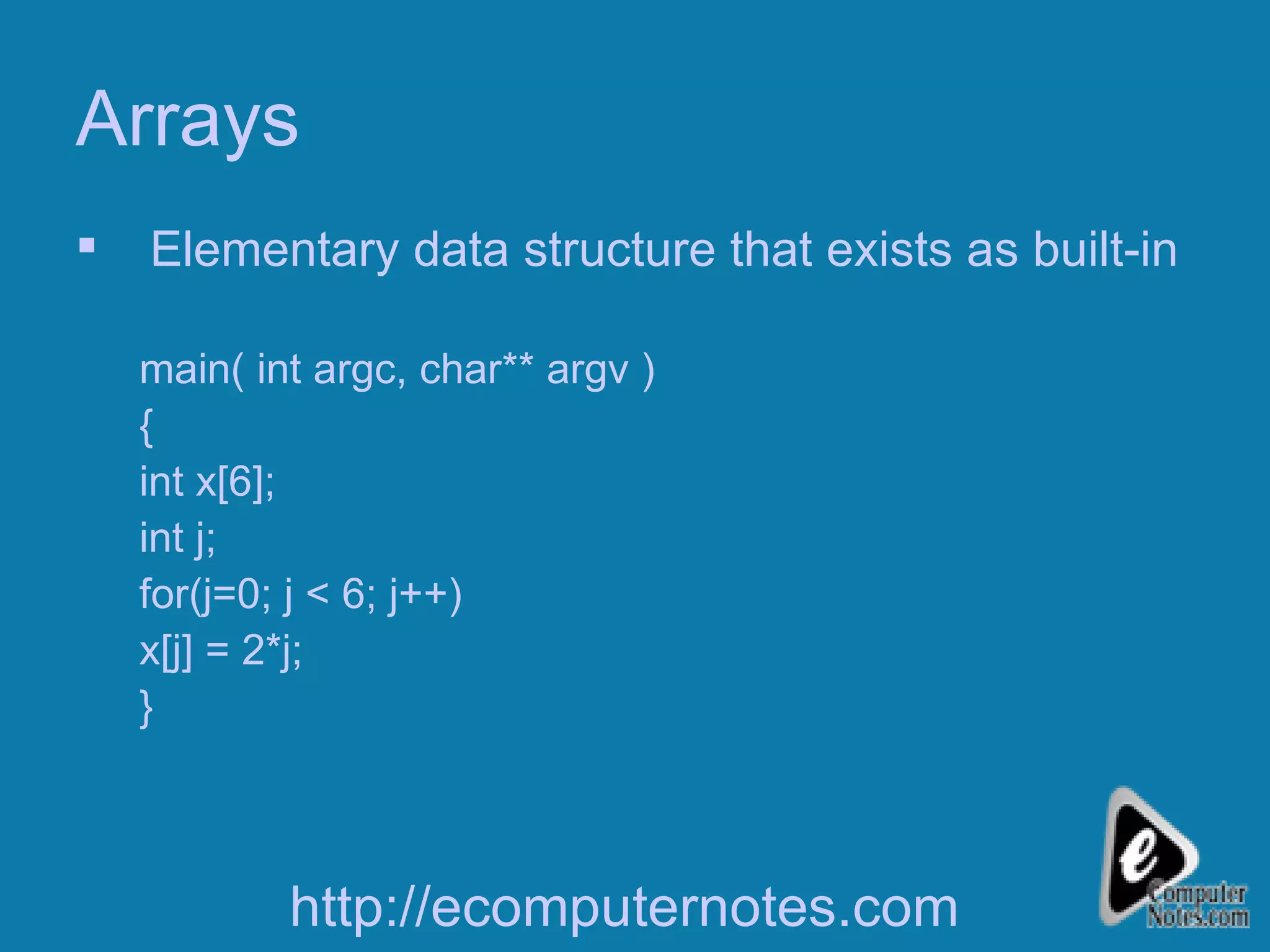 Arrays

▪ Elementary data structure that exists as built-in

main( int argc, char** argv )
{
int x[6];
int j;
for(j=0; j < 6; j++)
x[j] = 2*j;
}

http://ecomputernotes.com

e Computer Notes.com